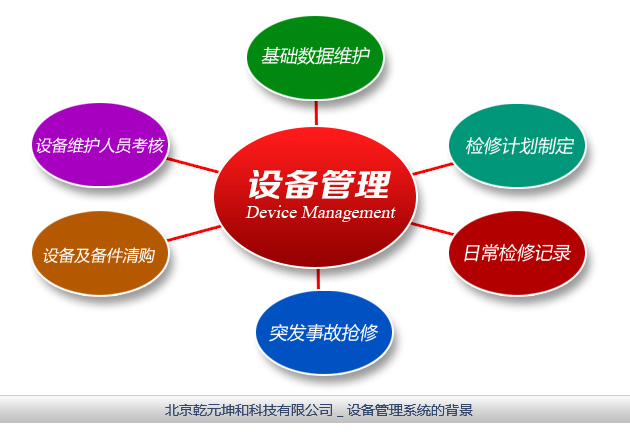 基础数据维护

设备维护人员考核

检修计划制定

设备管理
Device Management

设备及备件清购

日常检修记录

突发事故抢修

北京乾元坤和科技有限公司 _ 设备管理系统的背景